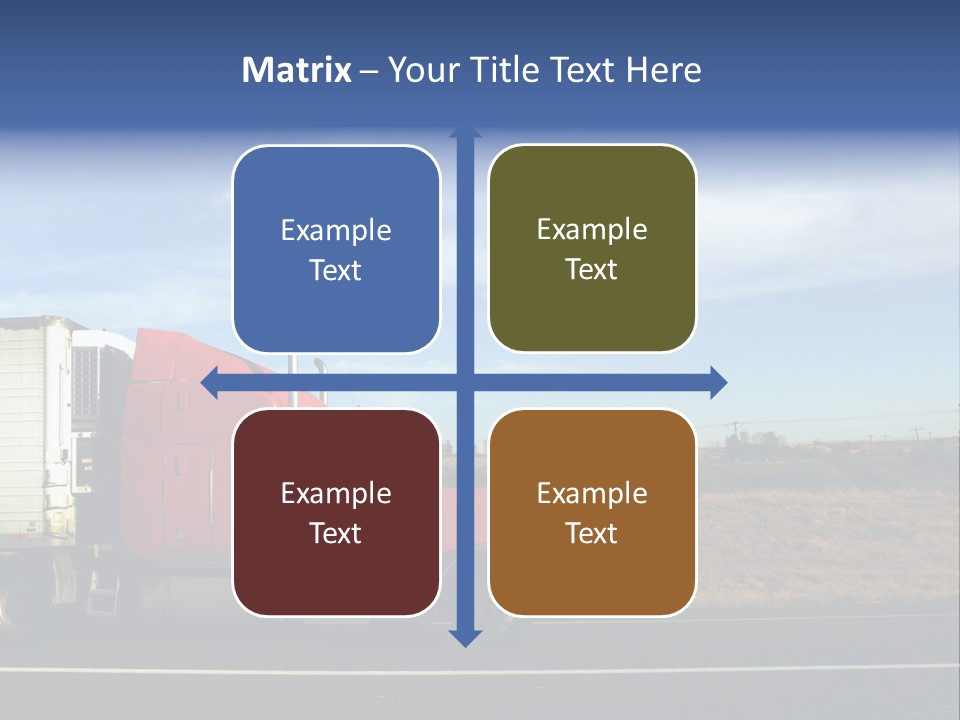 Matrix – Your Title Text Here

Example Text

Example Text

Example Text

Example Text